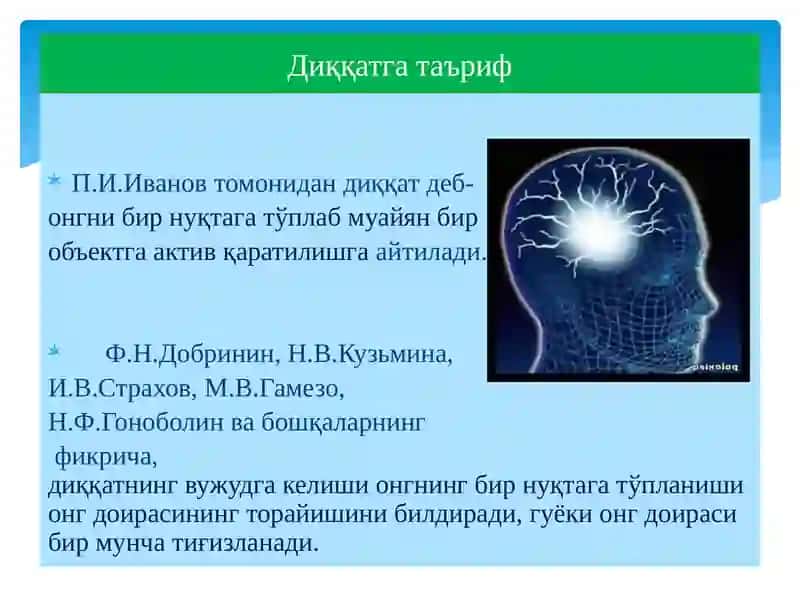 Диққатга таъриф

П.И.Иванов томонидан диққат деб- онгни бир нуқтага тўплаб муайян бир объектга актив қаратилишга айтилади.

Ф.Н.Добринин, Н.В.Кузьмина, И.В.Страхов, М.В.Гамезо, Н.Ф.Гоноболин ва бошқаларнинг фикрича, диққатнинг вужудга келиши онгнинг бир нуқтага тўпланиши онг доирасининг торайишини билдиради, гуёки онг доираси бир мунча тиғизланади.

psixolog